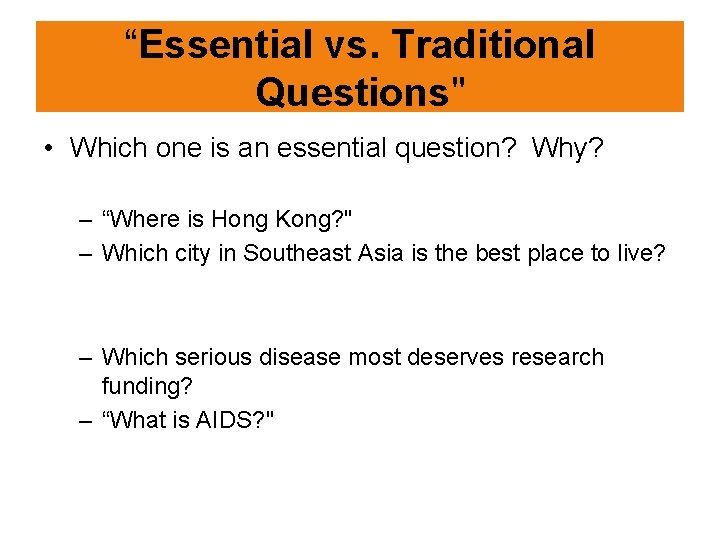 “Essential vs. Traditional Questions"

• Which one is an essential question? Why?

– “Where is Hong Kong?"
– Which city in Southeast Asia is the best place to live?

– Which serious disease most deserves research funding?
– “What is AIDS?"